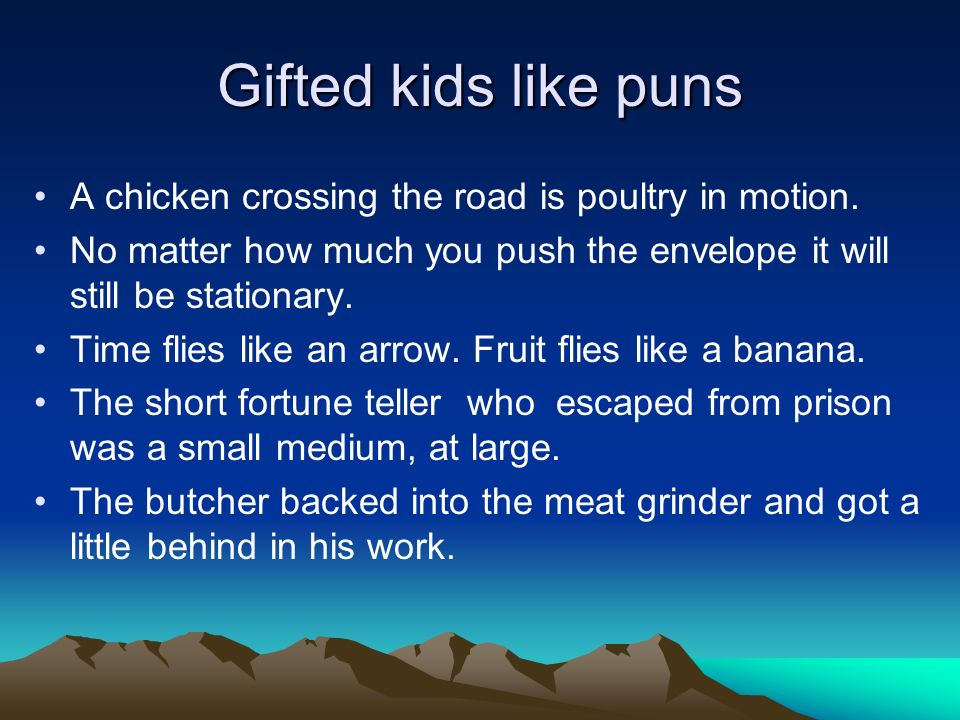 Gifted kids like puns

• A chicken crossing the road is poultry in motion.
• No matter how much you push the envelope it will still be stationary.
• Time flies like an arrow. Fruit flies like a banana.
• The short fortune teller who escaped from prison was a small medium, at large.
• The butcher backed into the meat grinder and got a little behind in his work.